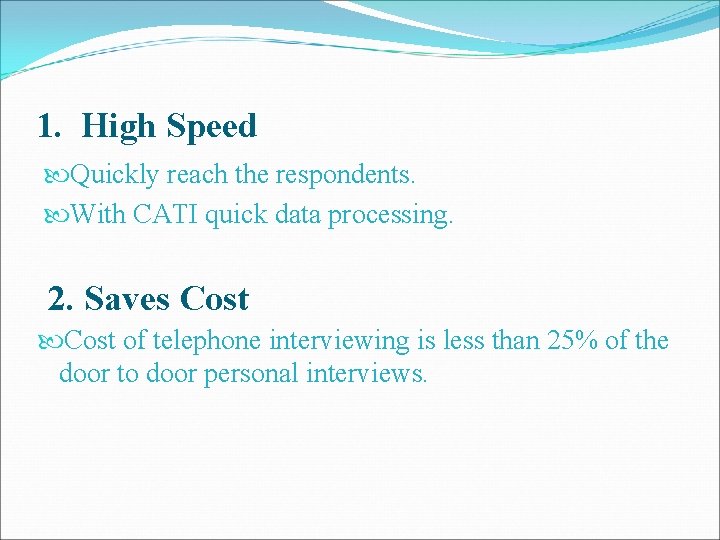 1. High Speed

Quickly reach the respondents.

With CATI quick data processing.

2. Saves Cost

Cost of telephone interviewing is less than 25% of the door to door personal interviews.